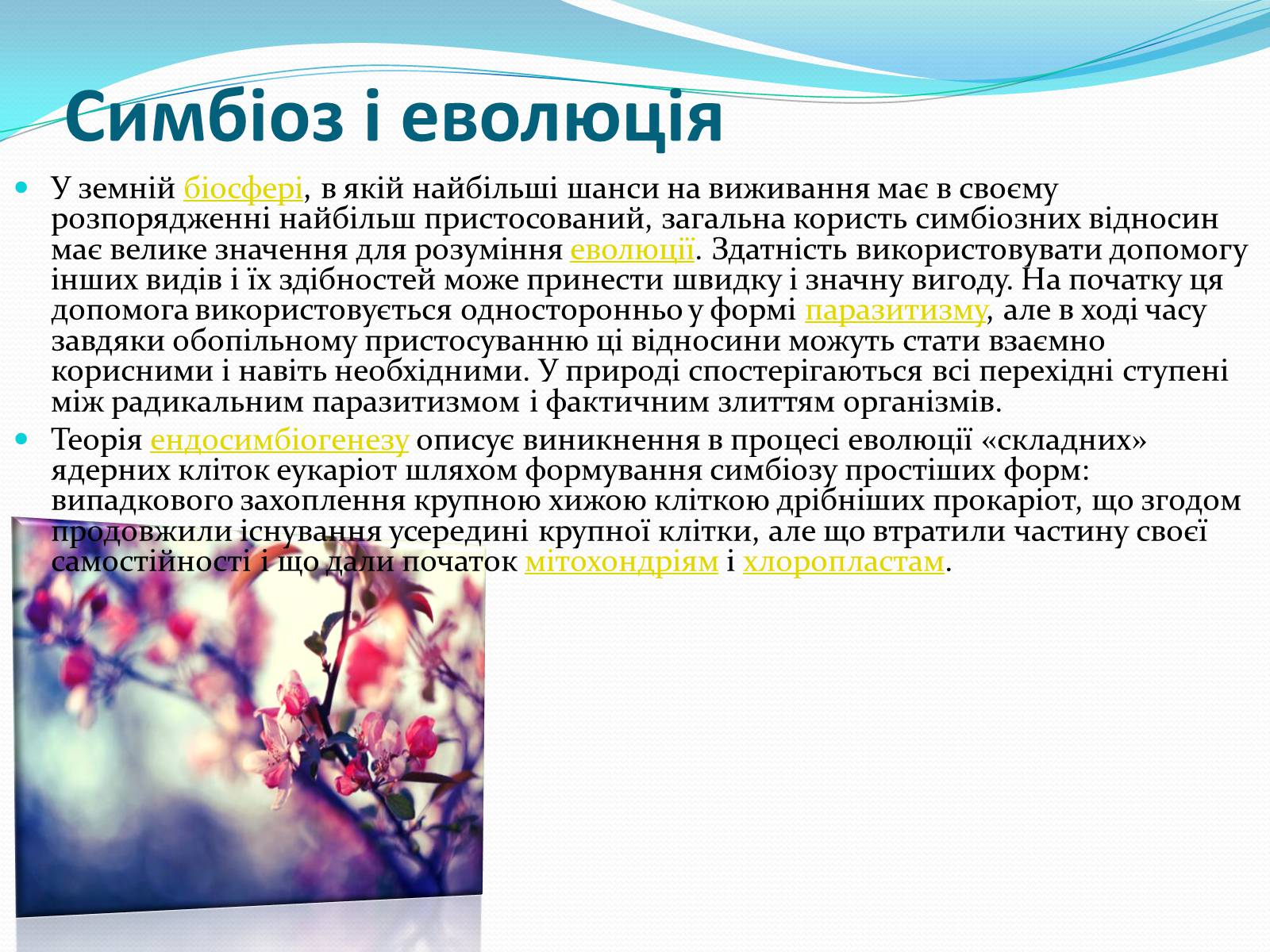 Симбіоз і еволюція

У земній біосфері, в якій найбільші шанси на виживання має в своєму розпорядженні найбільш пристосований, загальна користь симбіозних відносин має велике значення для розуміння еволюції. Здатність використовувати допомогу інших видів і їх здібностей може принести швидку і значну вигоду. На початку ця допомога використовується односторонньо у формі паразитизму, але в ході часу завдяки обопільному пристосуванню ці відносини можуть стати взаємно корисними і навіть необхідними. У природі спостерігаються всі перехідні ступені між радикальним паразитизмом і фактичним злиттям організмів.

Теорія ендосимбіогенезу описує виникнення в процесі еволюції «складних» ядерних кліток еукаріот шляхом формування симбіозу простіших форм: випадкового захоплення крупною хижою кліткою дрібніших прокаріот, що згодом продовжили існування усередині крупної клітки, але що втратили частину своєї самостійності і що дали початок мітохондріям і хлоропластам.